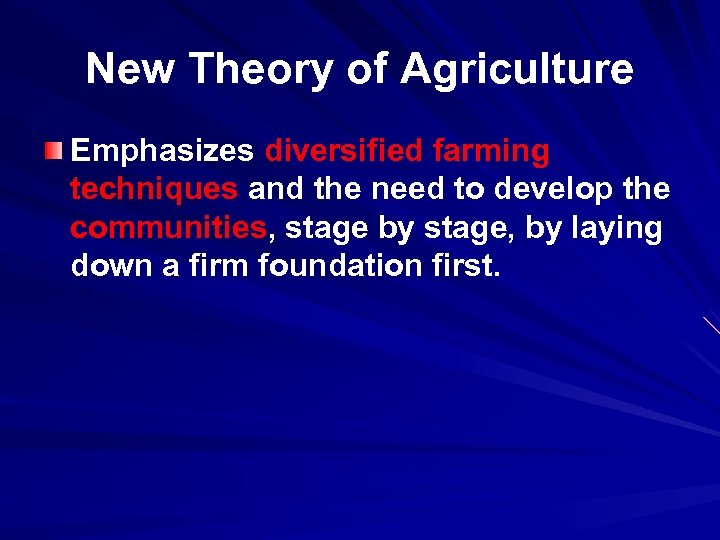 New Theory of Agriculture

Emphasizes diversified farming techniques and the need to develop the communities, stage by stage, by laying down a firm foundation first.